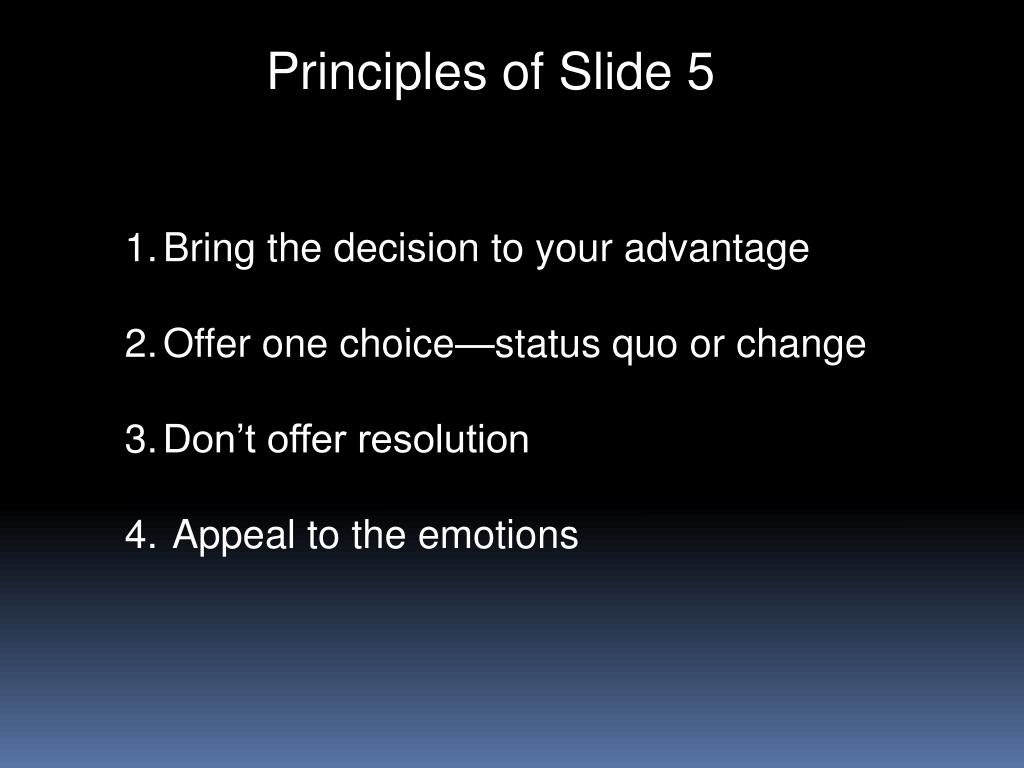 Principles of Slide 5

1. Bring the decision to your advantage

2. Offer one choice—status quo or change

3. Don’t offer resolution

4. Appeal to the emotions